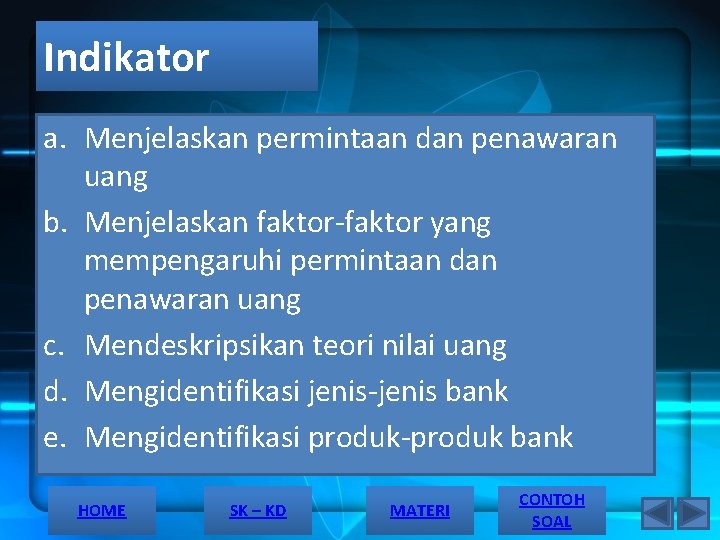 Indikator

a. Menjelaskan permintaan dan penawaran uang
b. Menjelaskan faktor-faktor yang mempengaruhi permintaan dan penawaran uang
c. Mendeskripsikan teori nilai uang
d. Mengidentifikasi jenis-jenis bank
e. Mengidentifikasi produk-produk bank

HOME

SK – KD

MATERI

CONTOH SOAL